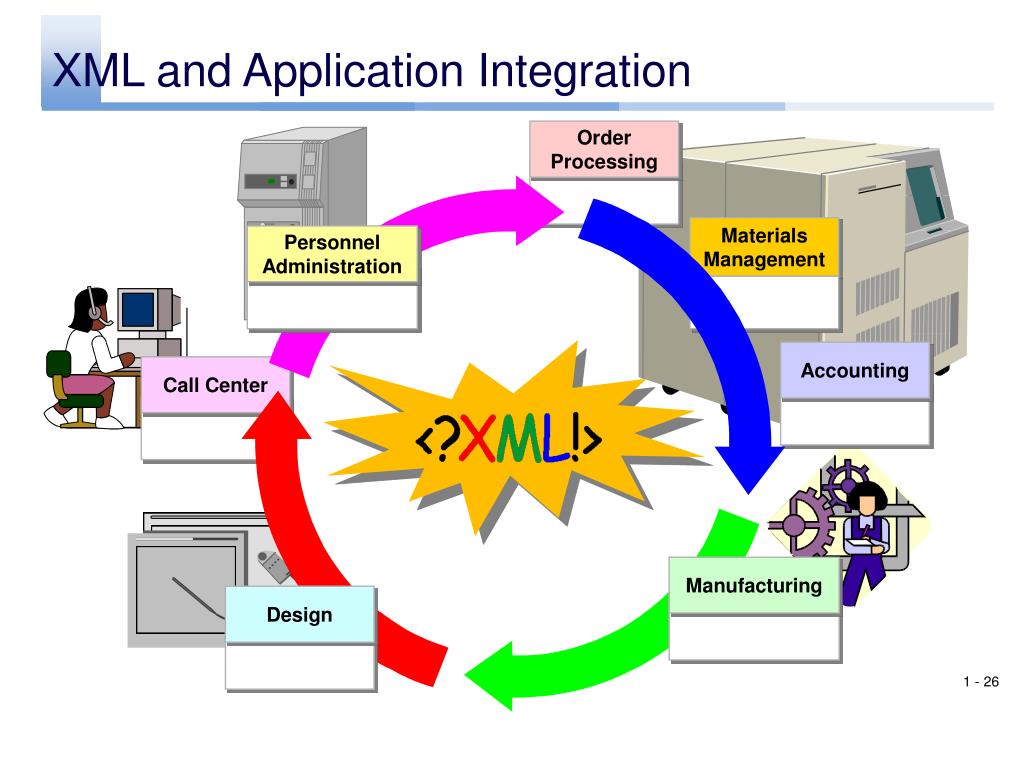 XML and Application Integration

Order Processing

Personnel Administration

Materials Management

Call Center

Accounting

<?XML!>

Manufacturing

Design

1 - 26